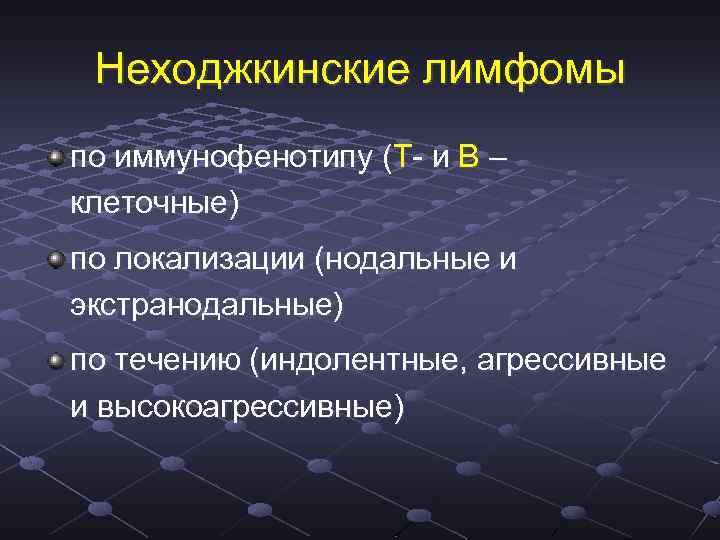 Неходжкинские лимфомы

по иммунофенотипу (Т- и В – клеточные)

по локализации (нодальные и экстранодальные)

по течению (индолентные, агрессивные и высокоагрессивные)